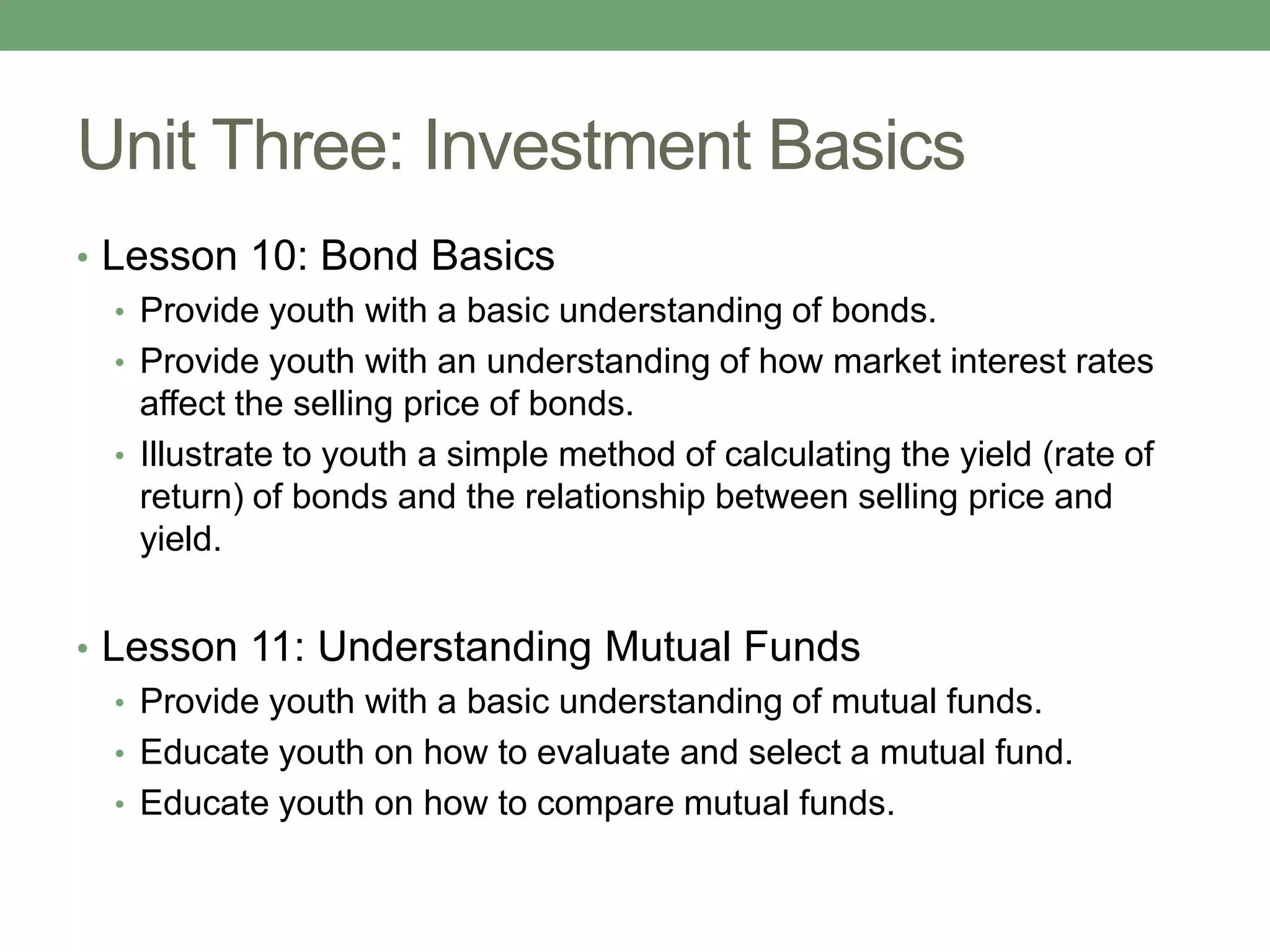 Unit Three: Investment Basics

• Lesson 10: Bond Basics
  • Provide youth with a basic understanding of bonds.
  • Provide youth with an understanding of how market interest rates affect the selling price of bonds.
  • Illustrate to youth a simple method of calculating the yield (rate of return) of bonds and the relationship between selling price and yield.

• Lesson 11: Understanding Mutual Funds
  • Provide youth with a basic understanding of mutual funds.
  • Educate youth on how to evaluate and select a mutual fund.
  • Educate youth on how to compare mutual funds.